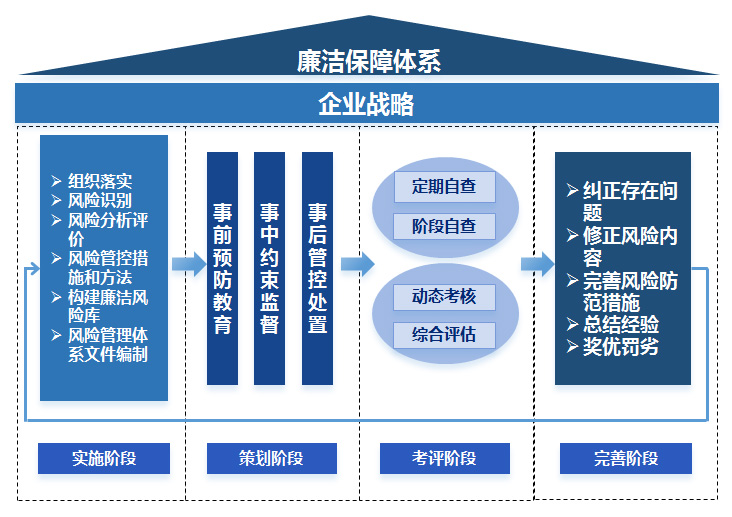 廉洁保障体系

企业战略

➢ 组织落实
➢ 风险识别
➢ 风险分析评价
➢ 风险管控措施和方法
➢ 构建廉洁风险库
➢ 风险管理体系文件编制

事前预防教育

事中约束监督

事后管控处置

定期自查

阶段自查

动态考核

综合评估

➢ 纠正存在问题
➢ 修正风险内容
➢ 完善风险防范措施
➢ 总结经验
➢ 奖优罚劣

实施阶段

策划阶段

考评阶段

完善阶段